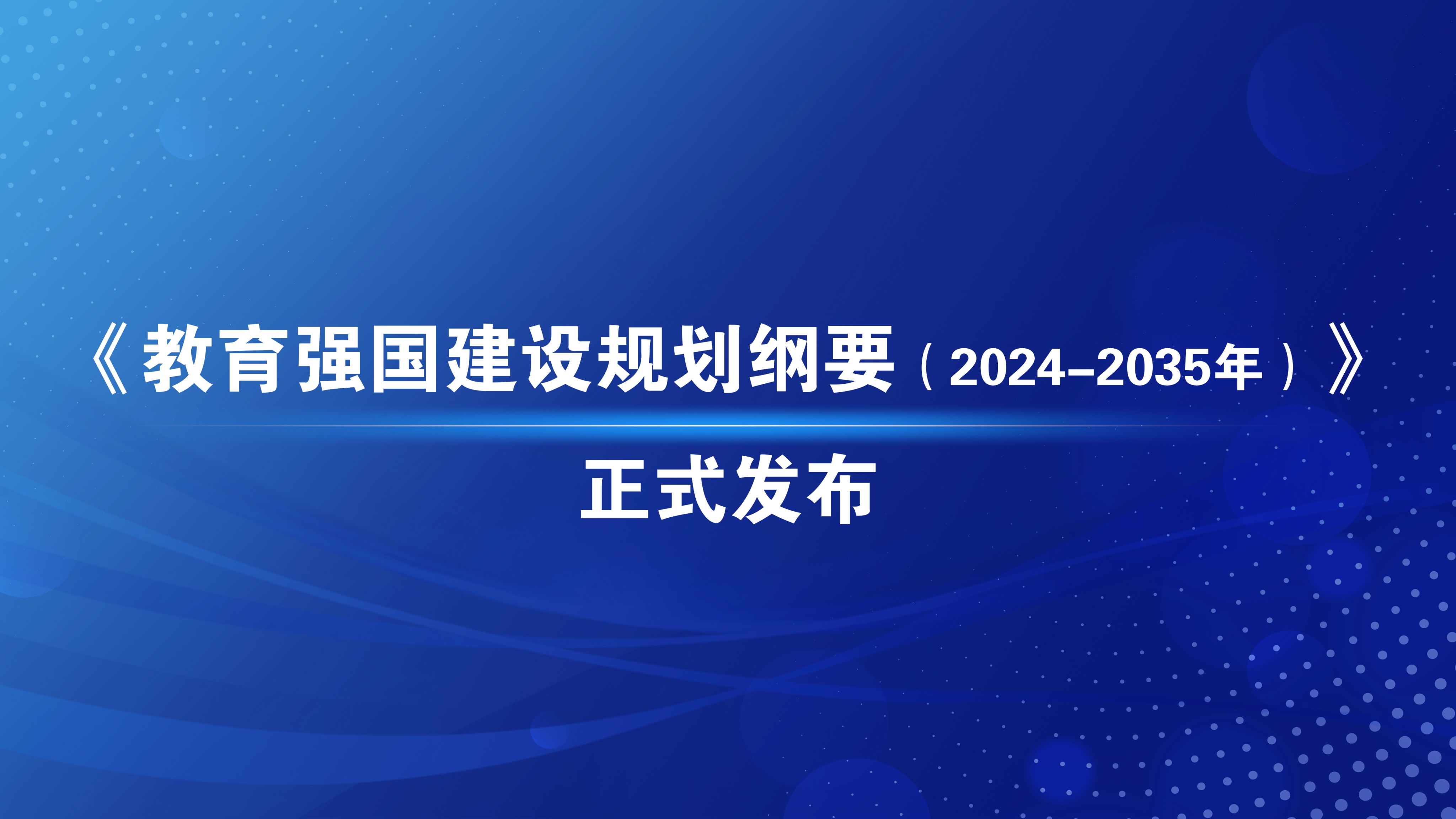 《教育强国建设规划纲要（2024–2035年）》

正式发布